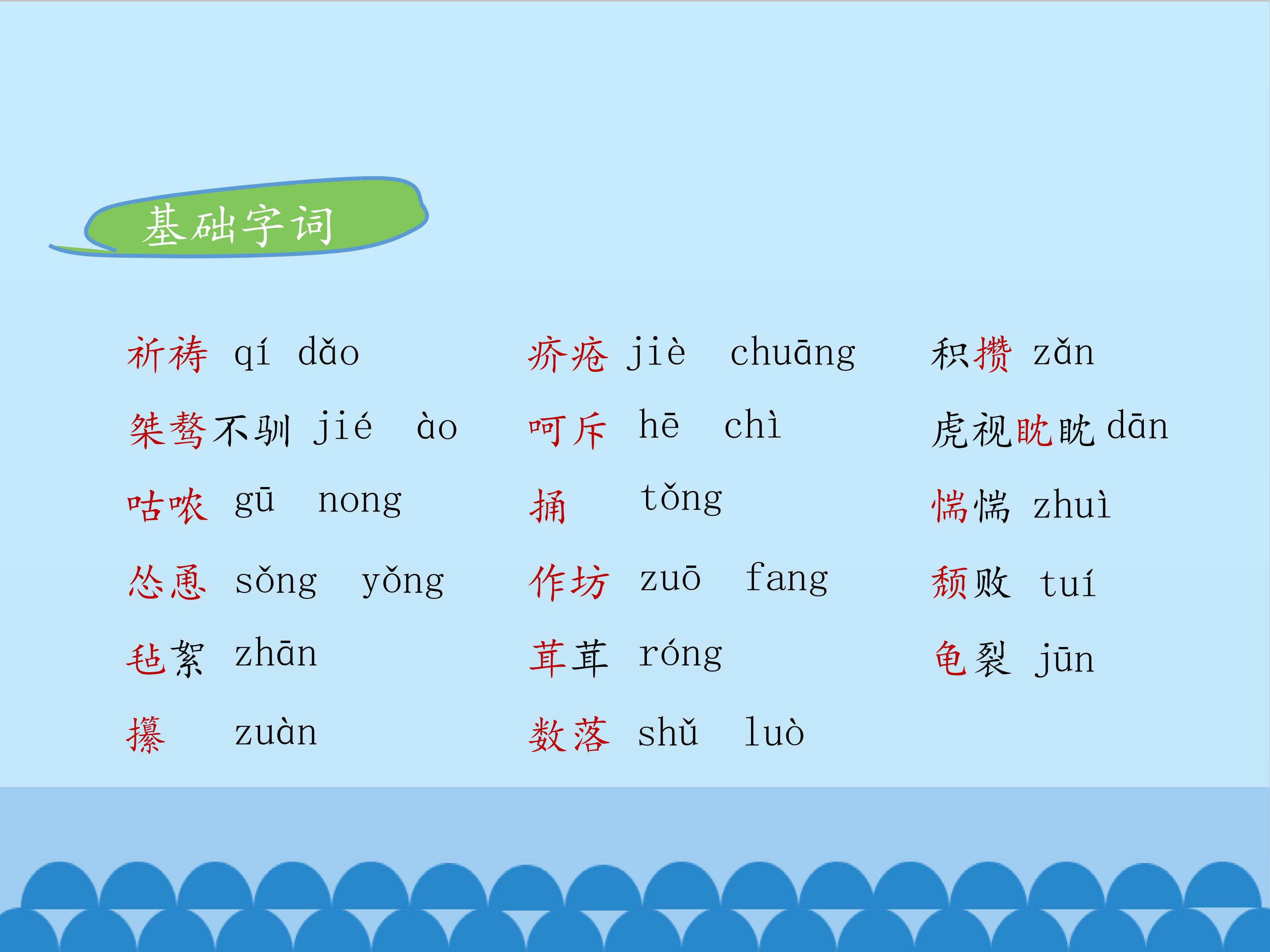 基础字词

祈祷 qí dǎo

桀骜不驯 jié ào

咕哝 gū nong

怂恿 sǒng yǒng

毡絮 zhān

攥 zuàn

疥疮 jiè chuāng

呵斥 hē chì

捅 tǒng

作坊 zuō fang

茸茸 róng

数落 shǔ luò

积攒 zǎn

虎视眈眈 dān

惴惴 zhuì

颓败 tuí

龟裂 jūn